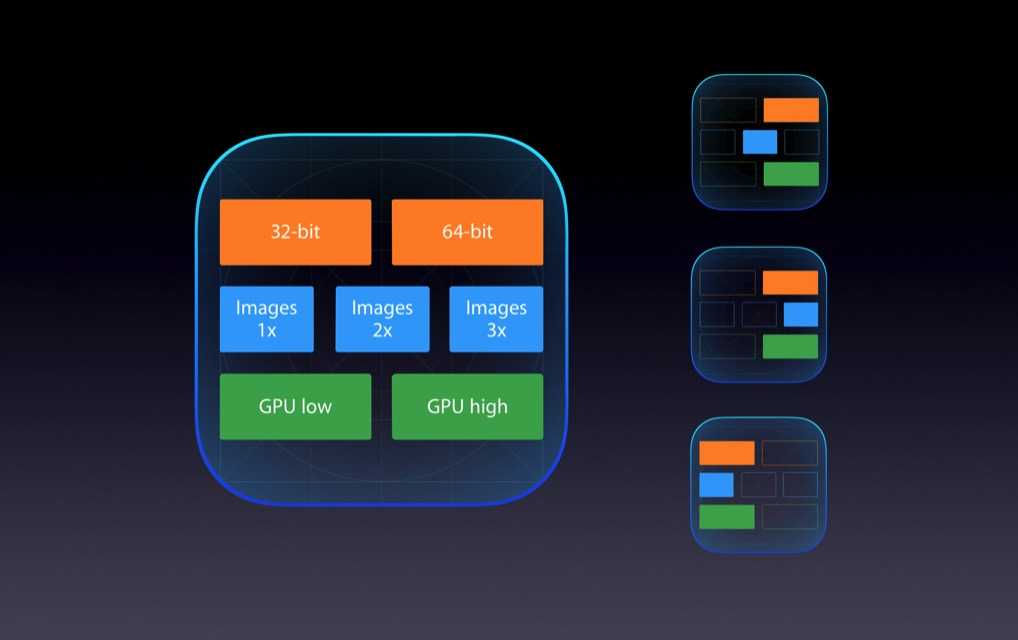 32-bit
64-bit
Images 1x
Images 2x
Images 3x
GPU low
GPU high